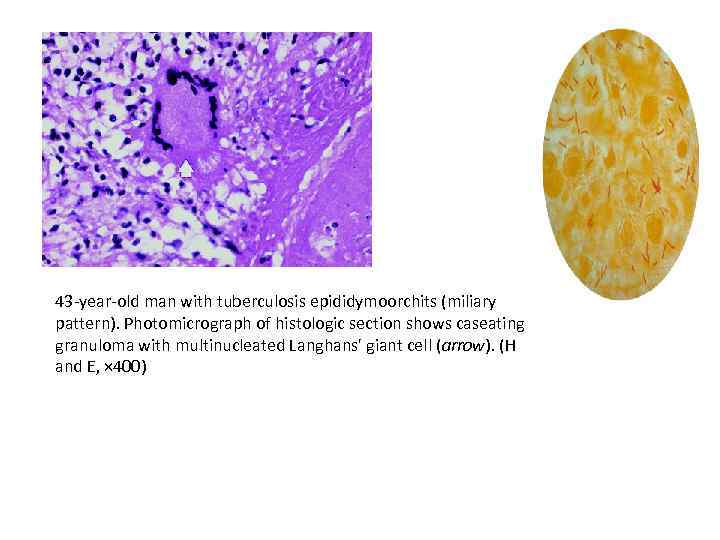 43-year-old man with tuberculosis epididymoorchits (miliary pattern). Photomicrograph of histologic section shows caseating granuloma with multinucleated Langhans' giant cell (arrow). (H and E, ×400)